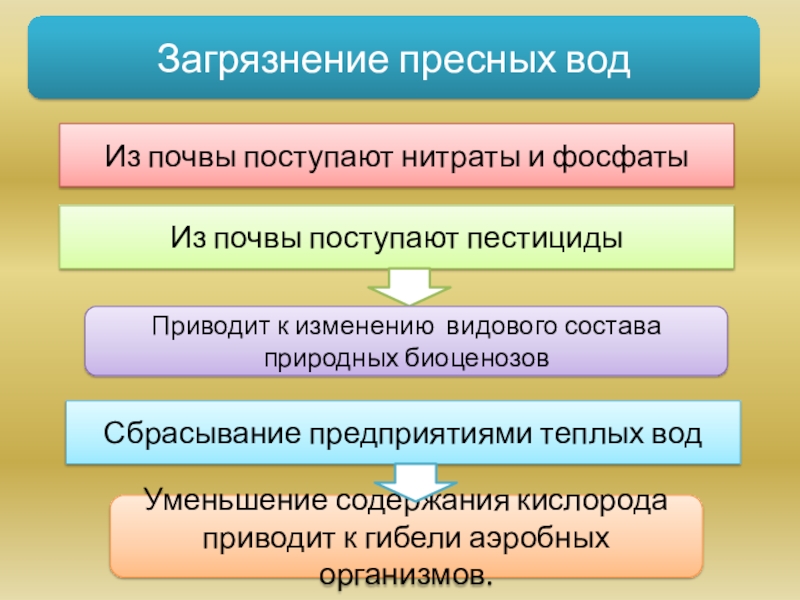 Загрязнение пресных вод

Из почвы поступают нитраты и фосфаты

Из почвы поступают пестициды

Приводит к изменению видового состава природных биоценозов

Сбрасывание предприятиями теплых вод

Уменьшение содержания кислорода приводит к гибели аэробных организмов.